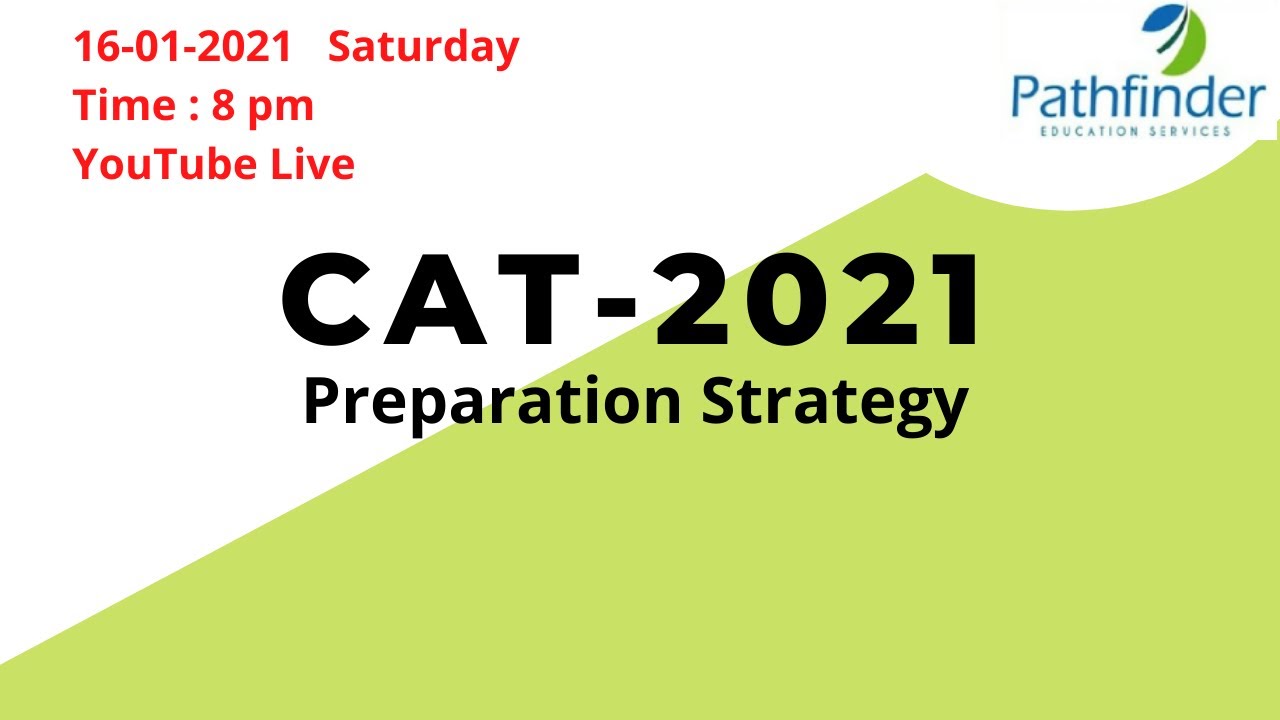 16-01-2021 Saturday
Time : 8 pm
YouTube Live

Pathfinder
EDUCATION SERVICES

CAT-2021
Preparation Strategy